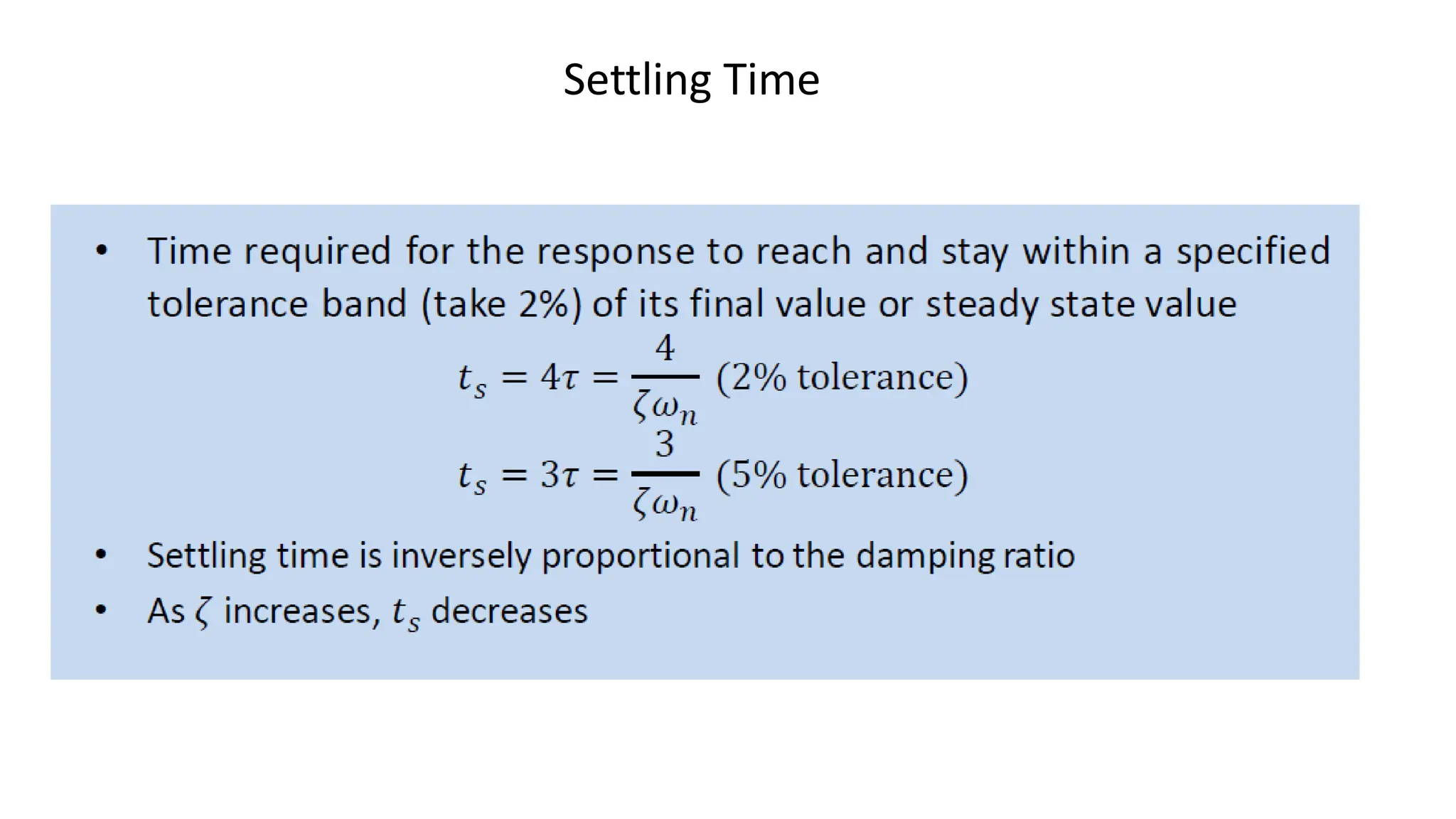 Settling Time

• Time required for the response to reach and stay within a specified tolerance band (take 2%) of its final value or steady state value

$t_s = 4\tau = \frac{4}{\zeta\omega_n}$ (2% tolerance)

$t_s = 3\tau = \frac{3}{\zeta\omega_n}$ (5% tolerance)

• Settling time is inversely proportional to the damping ratio

• As $\zeta$ increases, $t_s$ decreases